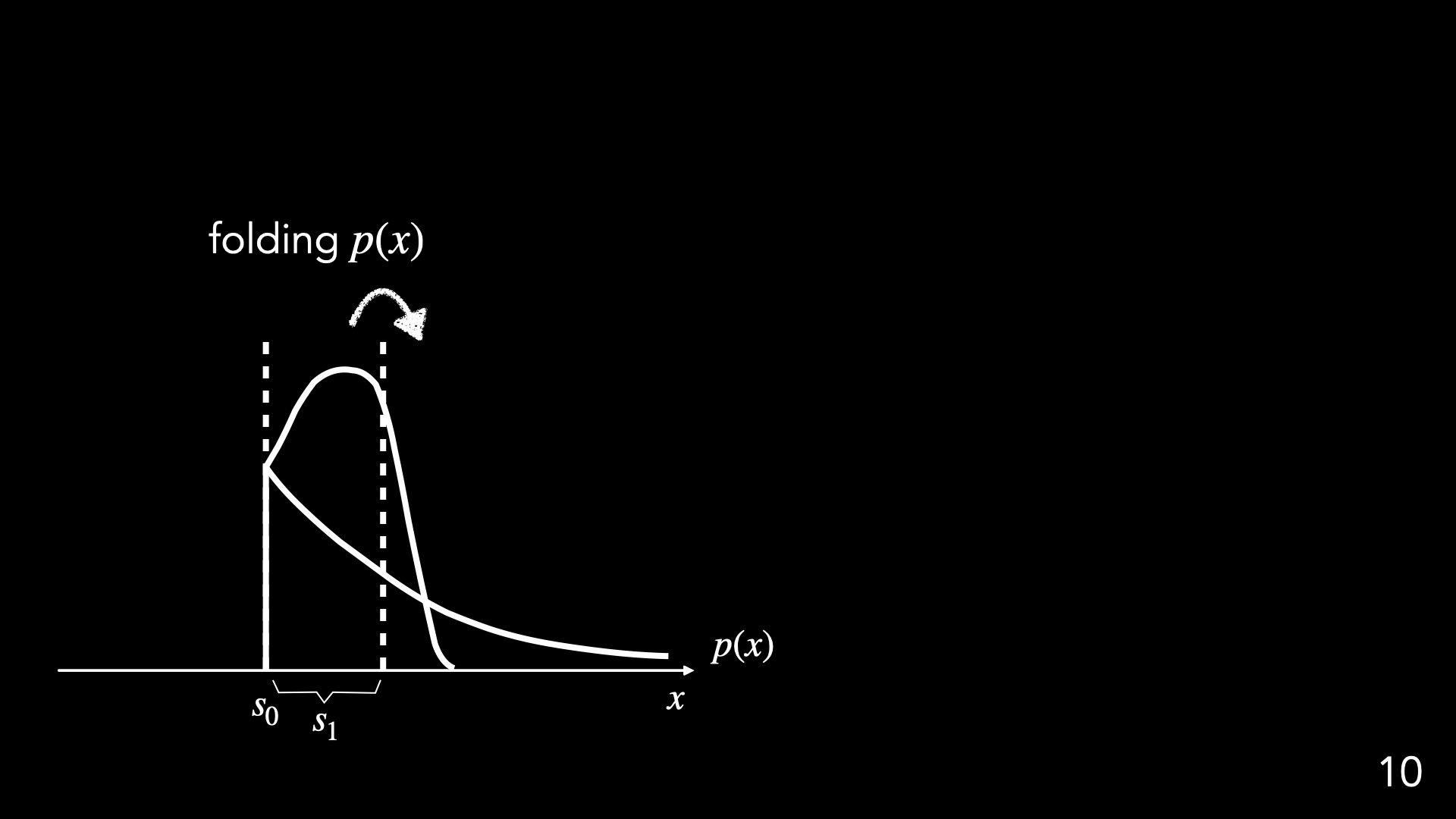 folding $p(x)$

$p(x)$

$x$

$s_0$

$s_1$

10